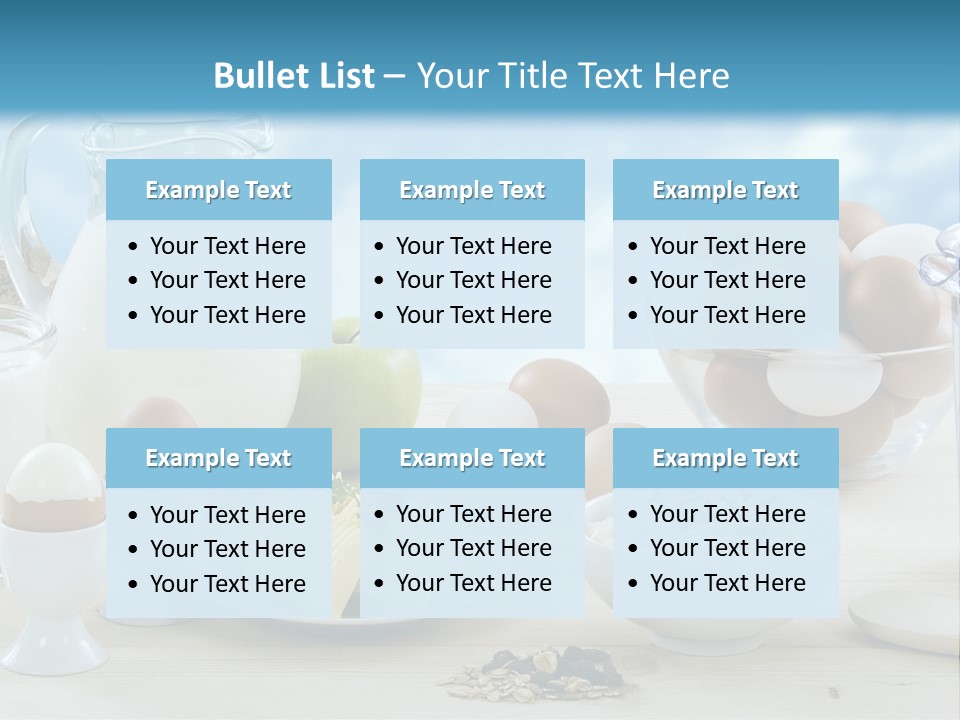 Bullet List – Your Title Text Here

Example Text
- Your Text Here
- Your Text Here
- Your Text Here

Example Text
- Your Text Here
- Your Text Here
- Your Text Here

Example Text
- Your Text Here
- Your Text Here
- Your Text Here

Example Text
- Your Text Here
- Your Text Here
- Your Text Here

Example Text
- Your Text Here
- Your Text Here
- Your Text Here

Example Text
- Your Text Here
- Your Text Here
- Your Text Here